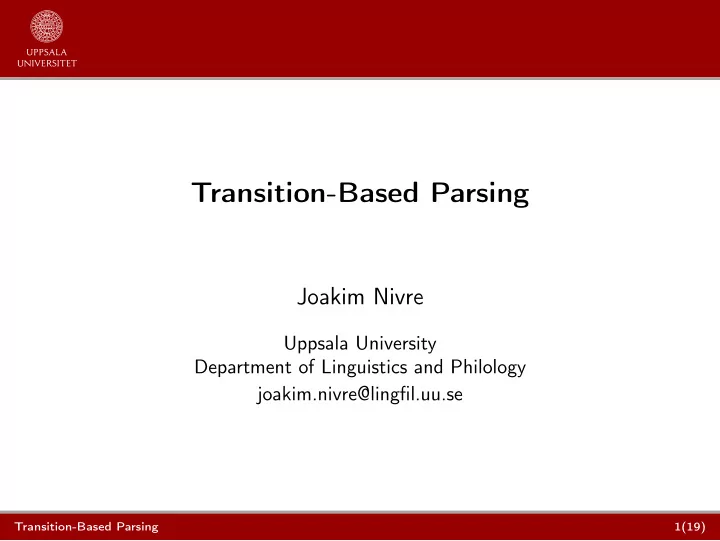 UPPSALA
UNIVERSITET

Transition-Based Parsing

Joakim Nivre

Uppsala University
Department of Linguistics and Philology
joakim.nivre@lingfil.uu.se

Transition-Based Parsing

1(19)